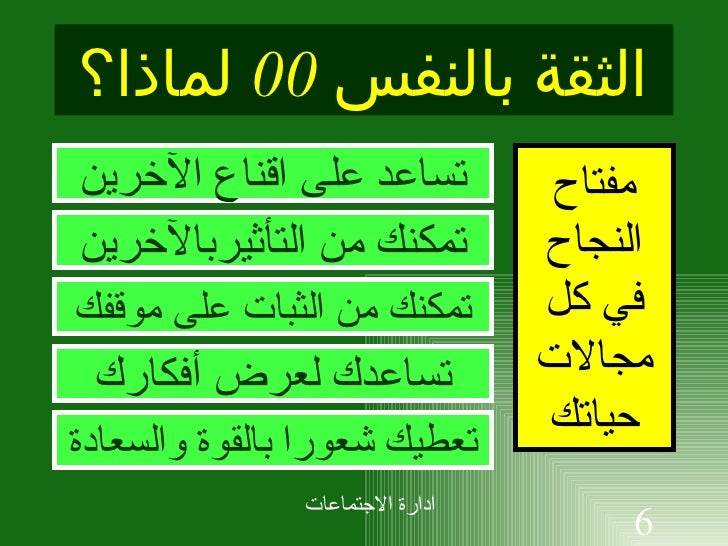 الثقة بالنفس 00 لماذا؟

مفتاح النجاح في كل مجالات حياتك

تساعد على اقناع الآخرين

تمكنك من التأثيربالآخرين

تمكنك من الثبات على موقفك

تساعدك لعرض أفكارك

تعطيك شعورا بالقوة والسعادة

ادارة الاجتماعات

6